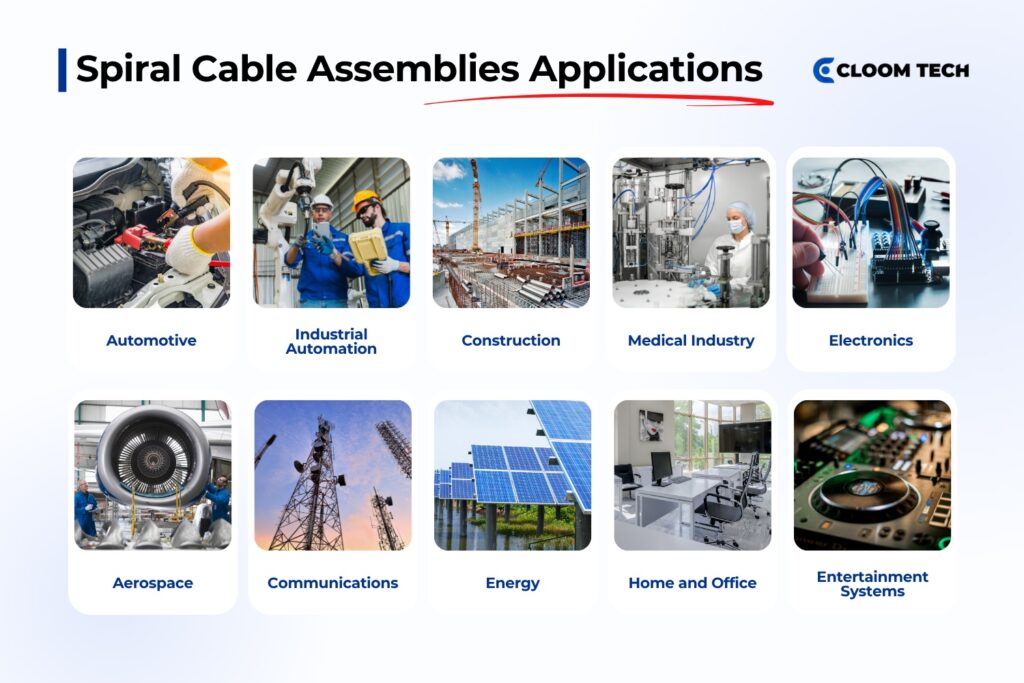 Spiral Cable Assemblies Applications

CLOOM TECH

Automotive

Industrial Automation

Construction

Medical Industry

Electronics

Aerospace

Communications

Energy

Home and Office

Entertainment Systems